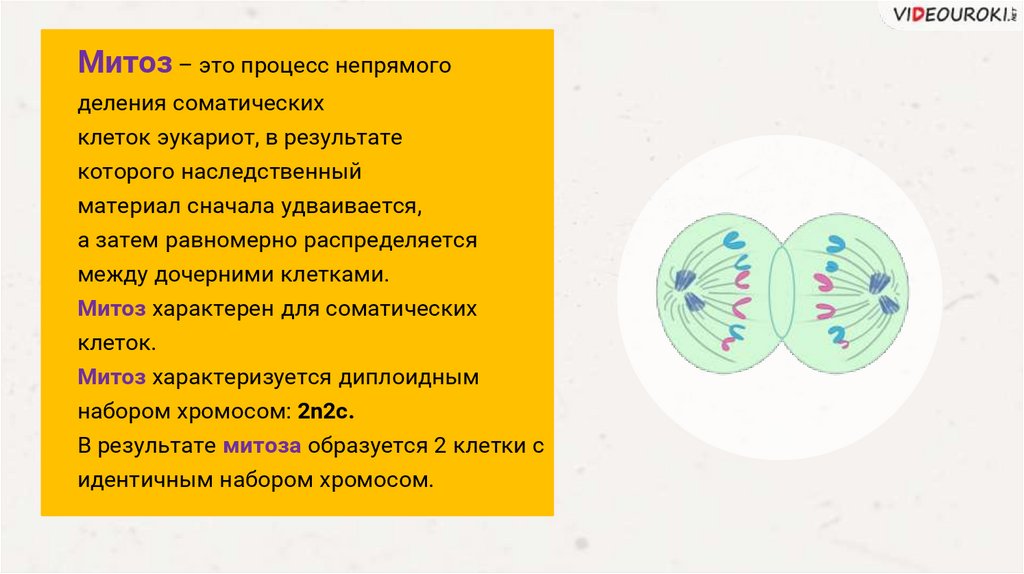 VIDEOUROKI.NET

Митоз – это процесс непрямого деления соматических клеток эукариот, в результате которого наследственный материал сначала удваивается, а затем равномерно распределяется между дочерними клетками.
Митоз характерен для соматических клеток.
Митоз характеризуется диплоидным набором хромосом: 2n2c.
В результате митоза образуется 2 клетки с идентичным набором хромосом.